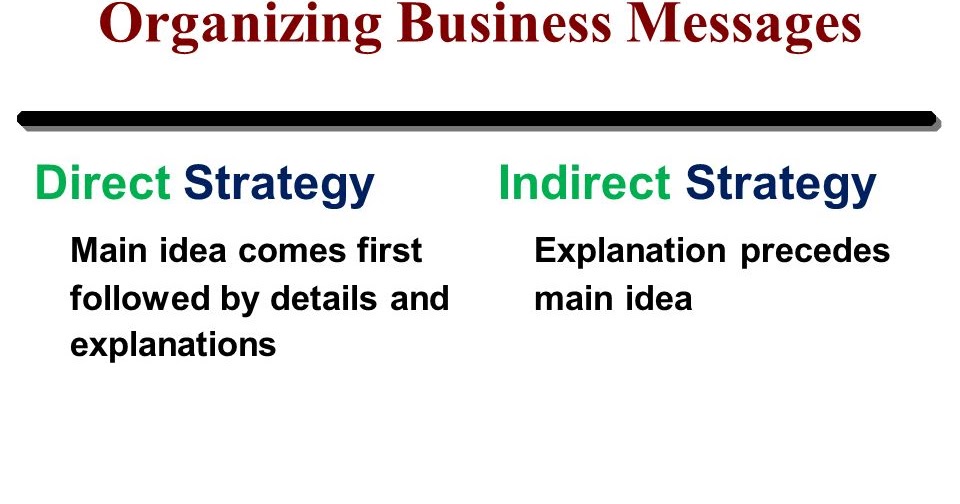 Organizing Business Messages

Direct Strategy

Main idea comes first followed by details and explanations

Indirect Strategy

Explanation precedes main idea